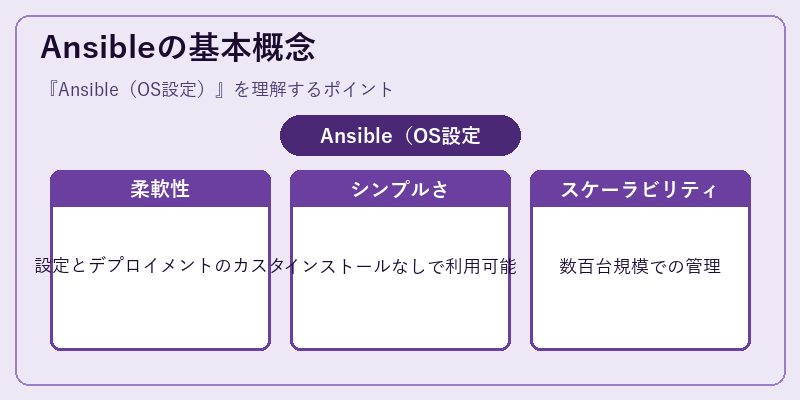 Ansibleの基本概念

『Ansible（OS設定）』を理解するポイント

Ansible（OS設定

柔軟性

設定とデプロイメントのカスタ

シンプルさ

インストールなしで利用可能

スケーラビリティ

数百台規模での管理